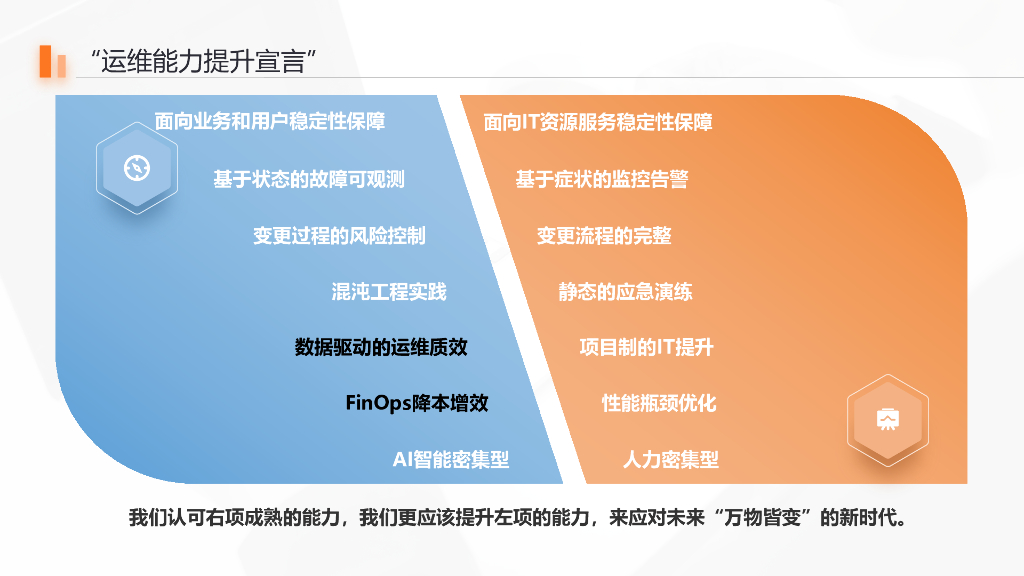 “运维能力提升宣言”

面向业务和用户稳定性保障

基于状态的故障可观测

变更过程的风险控制

混沌工程实践

数据驱动的运维质效

FinOps降本增效

AI智能密集型

面向IT资源服务稳定性保障

基于症状的监控告警

变更流程的完整

静态的应急演练

项目制的IT提升

性能瓶颈优化

人力密集型

我们认可右项成熟的能力，我们更应该提升左项的能力，来应对未来“万物皆变”的新时代。